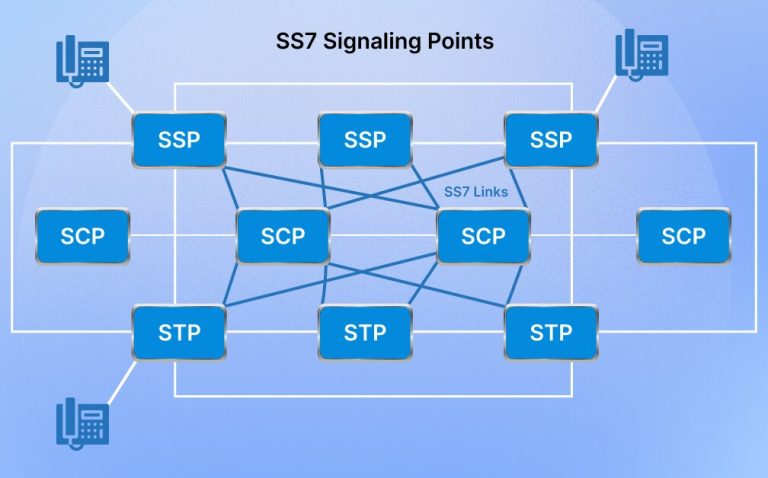 SS7 Signaling Points

SSP
SSP
SSP

SS7 Links

SCP
SCP
SCP
SCP

STP
STP
STP